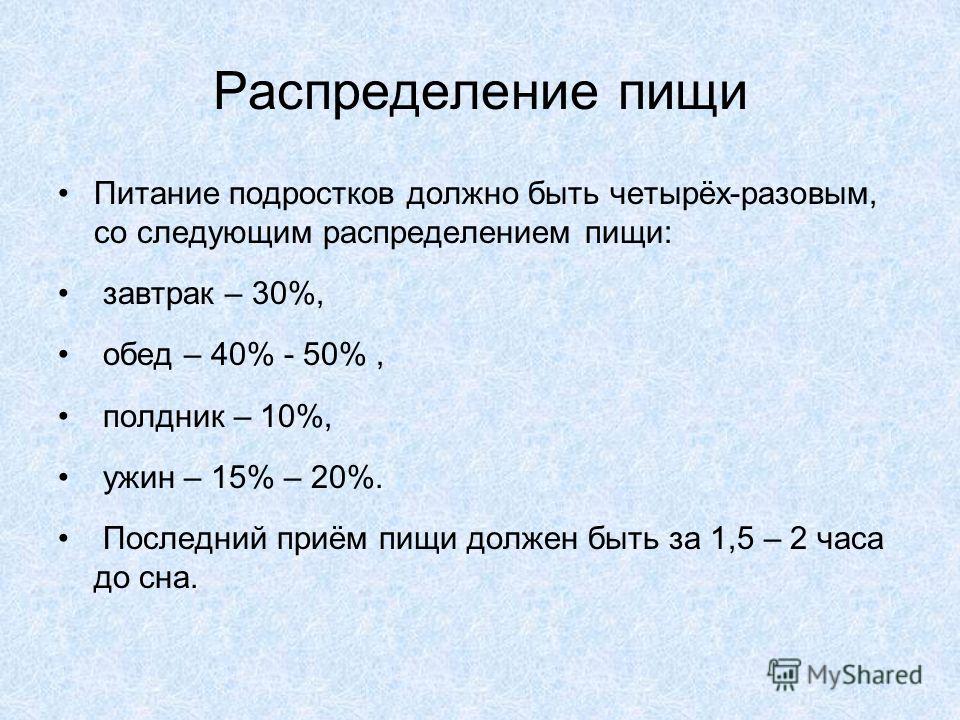 Распределение пищи

• Питание подростков должно быть четырёх-разовым, со следующим распределением пищи:

• завтрак – 30%,

• обед – 40% - 50% ,

• полдник – 10%,

• ужин – 15% – 20%.

• Последний приём пищи должен быть за 1,5 – 2 часа до сна.

MyShared